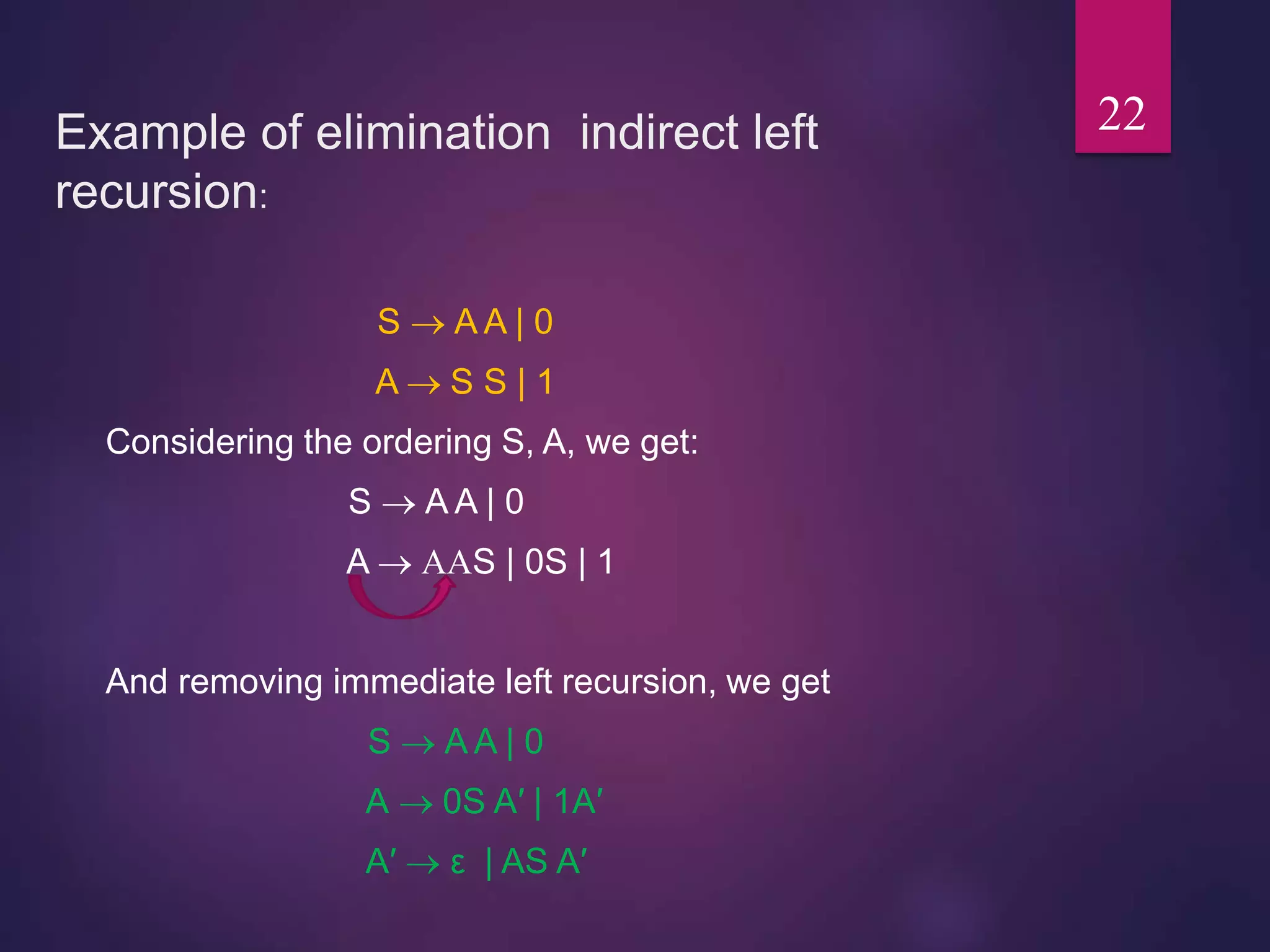 22

Example of elimination  indirect left recursion:

$S \rightarrow A A \mid 0$

$A \rightarrow S S \mid 1$

Considering the ordering S, A, we get:

$S \rightarrow A A \mid 0$

$A \rightarrow AAS \mid 0S \mid 1$

And removing immediate left recursion, we get

$S \rightarrow A A \mid 0$

$A \rightarrow 0S A' \mid 1A'$

$A' \rightarrow \varepsilon \mid AS A'$